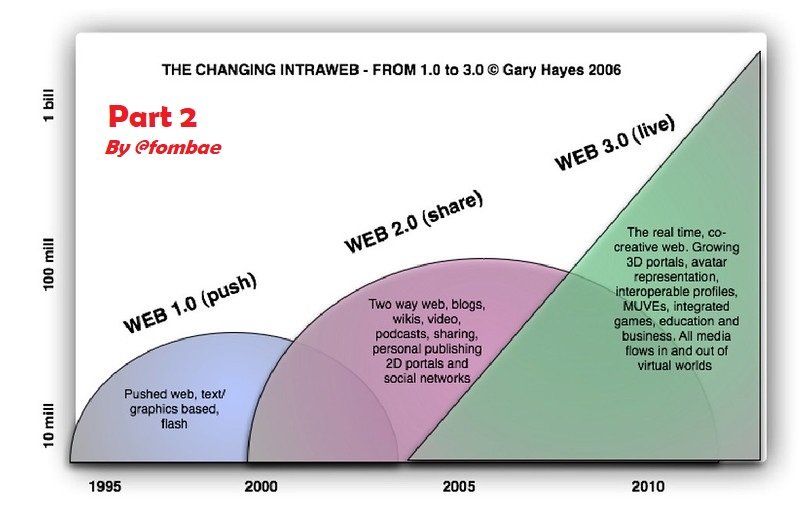 THE CHANGING INTRAWEB - FROM 1.0 to 3.0 © Gary Hayes 2006

Part 2
By @fombae

1 bill
100 mill
10 mill

WEB 1.0 (push)
Pushed web, text/ graphics based, flash

WEB 2.0 (share)
Two way web, blogs, wikis, video, podcasts, sharing, personal publishing 2D portals and social networks

WEB 3.0 (live)
The real time, co-creative web. Growing 3D portals, avatar representation, interoperable profiles, MUVEs, integrated games, education and business. All media flows in and out of virtual worlds

1995
2000
2005
2010